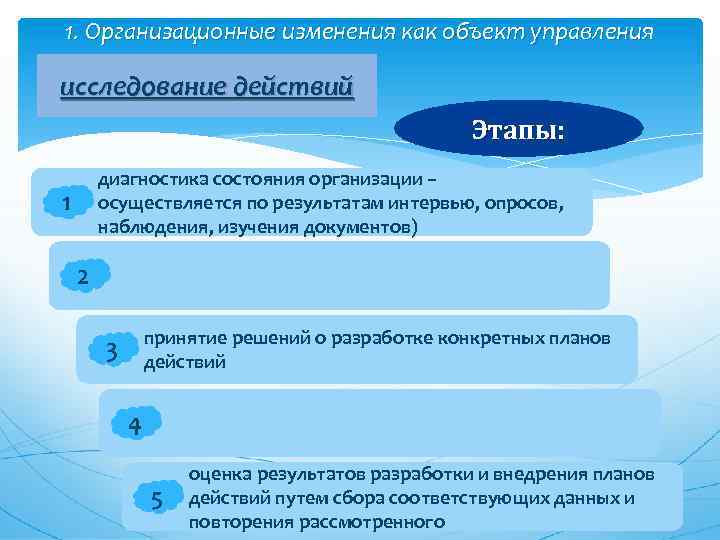 1. Организационные изменения как объект управления

исследование действий

Этапы:

1 диагностика состояния организации – осуществляется по результатам интервью, опросов, наблюдения, изучения документов)

2

3 принятие решений о разработке конкретных планов действий

4

5 оценка результатов разработки и внедрения планов действий путем сбора соответствующих данных и повторения рассмотренного